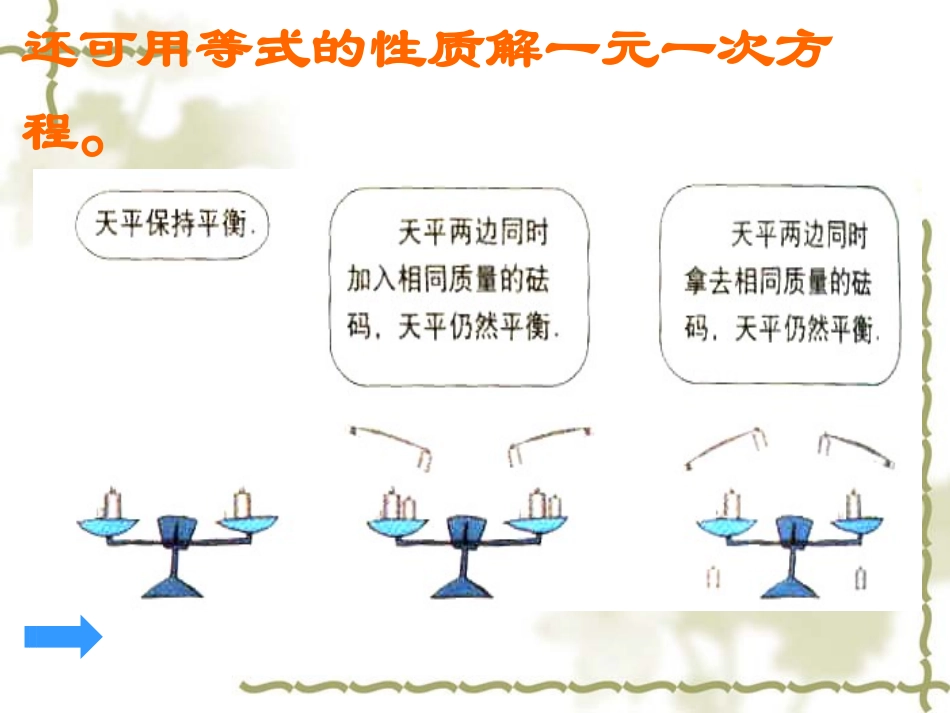 还可用等式的性质解一元一次方程。

天平保持平衡.

天平两边同时加入相同质量的砝码，天平仍然平衡.

天平两边同时拿去相同质量的砝码，天平仍然平衡.